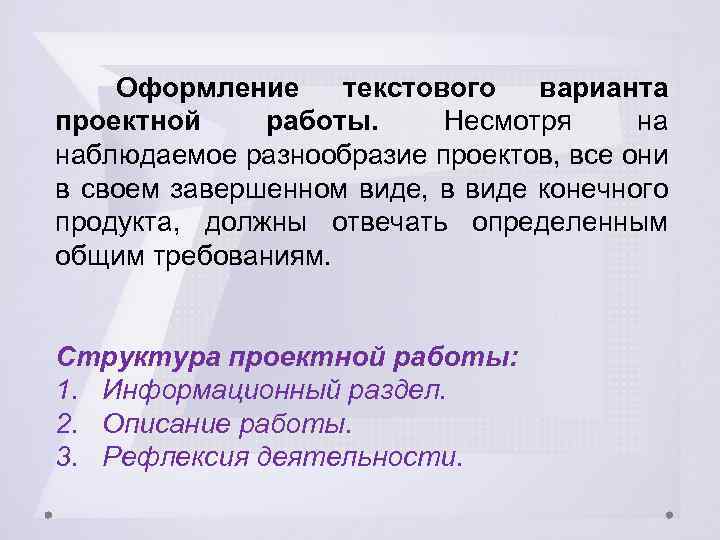 Оформление текстового варианта проектной работы. Несмотря на наблюдаемое разнообразие проектов, все они в своем завершенном виде, в виде конечного продукта, должны отвечать определенным общим требованиям.

Структура проектной работы:
1. Информационный раздел.
2. Описание работы.
3. Рефлексия деятельности.